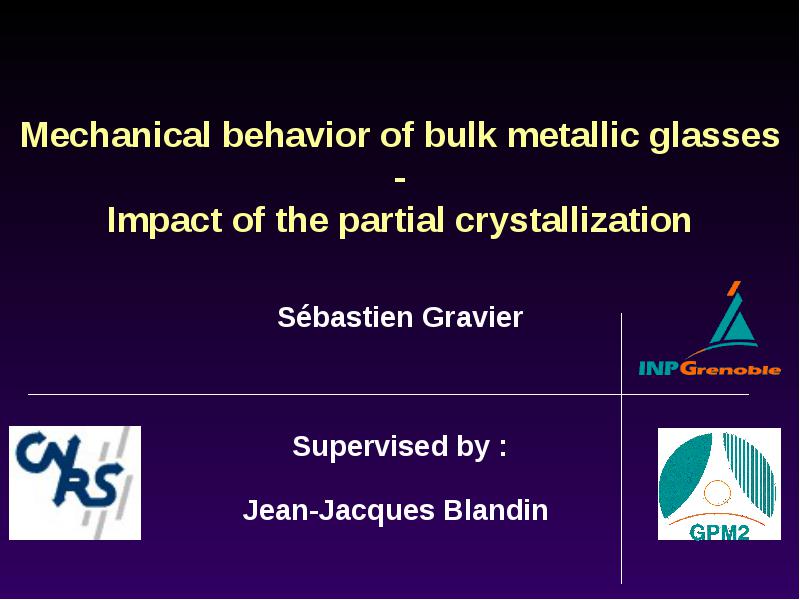 Mechanical behavior of bulk metallic glasses
-
Impact of the partial crystallization

Sébastien Gravier

INP Grenoble

CNRS

Supervised by :

Jean-Jacques Blandin

GPM2